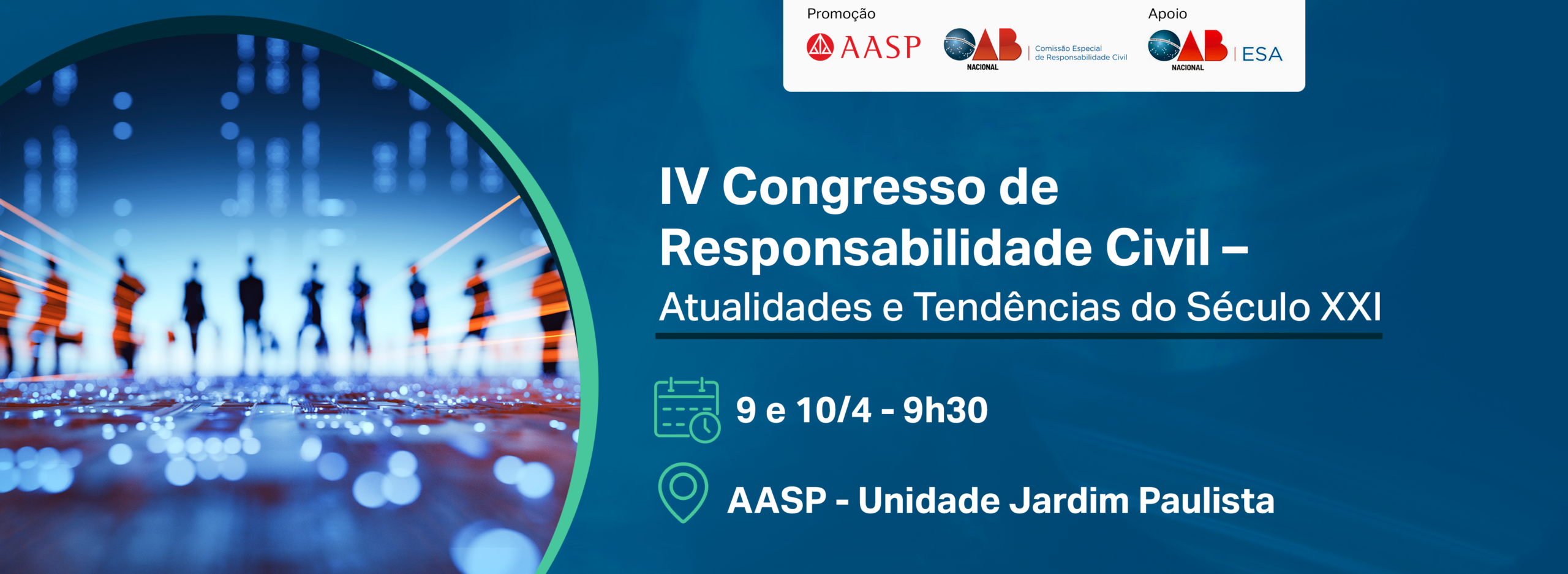 Promoção

AASP

OAB NACIONAL | Comissão Especial de Responsabilidade Civil

Apoio

OAB NACIONAL | ESA

IV Congresso de Responsabilidade Civil –

Atualidades e Tendências do Século XXI

9 e 10/4 - 9h30

AASP - Unidade Jardim Paulista